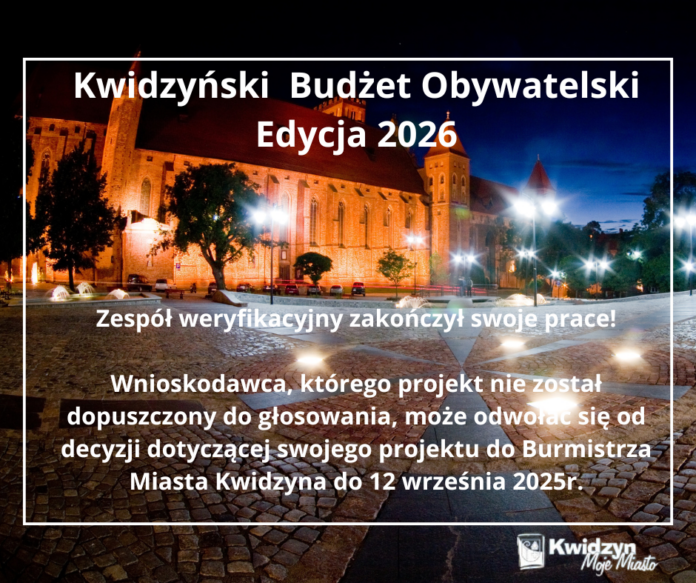 Kwidzyński Budżet Obywatelski
Edycja 2026

Zespół weryfikacyjny zakończył swoje prace!

Wnioskodawca, którego projekt nie został dopuszczony do głosowania, może odwołać się od decyzji dotyczącej swojego projektu do Burmistrza Miasta Kwidzyna do 12 września 2025r.

Kwidzyn Moje Miasto